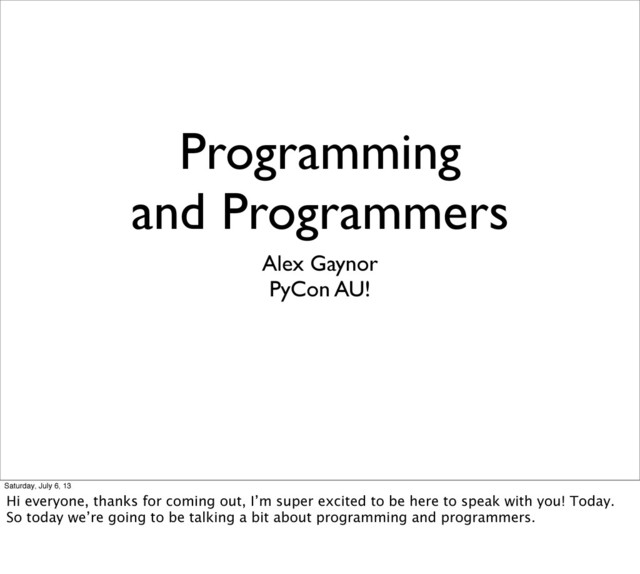 Programming and Programmers

Alex Gaynor
PyCon AU!

Saturday, July 6, 13

Hi everyone, thanks for coming out, I'm super excited to be here to speak with you! Today. So today we're going to be talking a bit about programming and programmers.